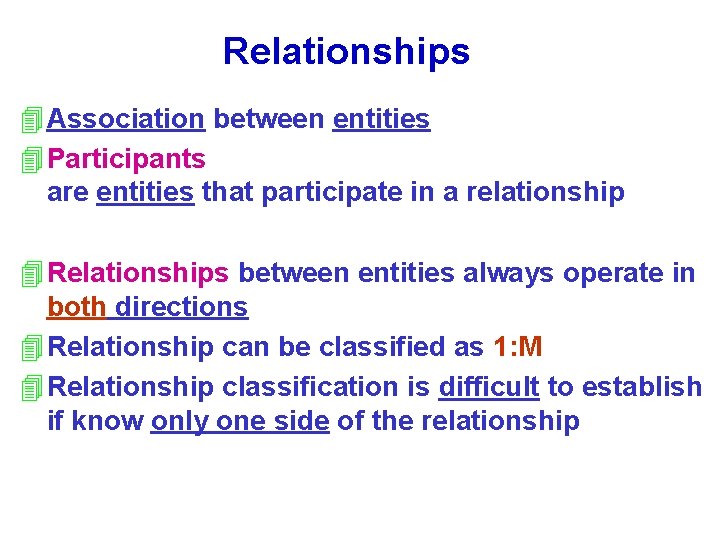 Relationships

Association between entities

Participants
are entities that participate in a relationship

Relationships between entities always operate in both directions

Relationship can be classified as 1:M

Relationship classification is difficult to establish if know only one side of the relationship